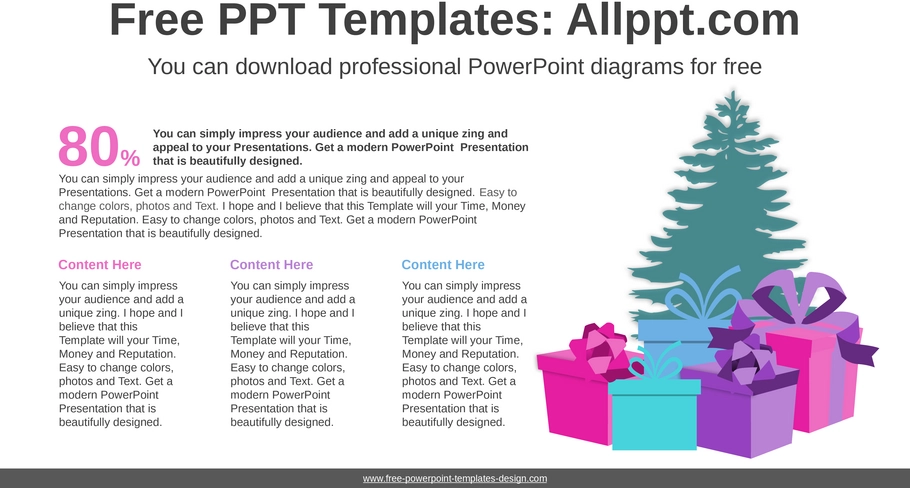 Free PPT Templates: Allppt.com

You can download professional PowerPoint diagrams for free

80%

You can simply impress your audience and add a unique zing and appeal to your Presentations. Get a modern PowerPoint Presentation that is beautifully designed.

You can simply impress your audience and add a unique zing and appeal to your Presentations. Get a modern PowerPoint Presentation that is beautifully designed. Easy to change colors, photos and Text. I hope and I believe that this Template will your Time, Money and Reputation. Easy to change colors, photos and Text. Get a modern PowerPoint Presentation that is beautifully designed.

Content Here

You can simply impress your audience and add a unique zing. I hope and I believe that this Template will your Time, Money and Reputation. Easy to change colors, photos and Text. Get a modern PowerPoint Presentation that is beautifully designed.

Content Here

You can simply impress your audience and add a unique zing. I hope and I believe that this Template will your Time, Money and Reputation. Easy to change colors, photos and Text. Get a modern PowerPoint Presentation that is beautifully designed.

Content Here

You can simply impress your audience and add a unique zing. I hope and I believe that this Template will your Time, Money and Reputation. Easy to change colors, photos and Text. Get a modern PowerPoint Presentation that is beautifully designed.

www.free-powerpoint-templates-design.com